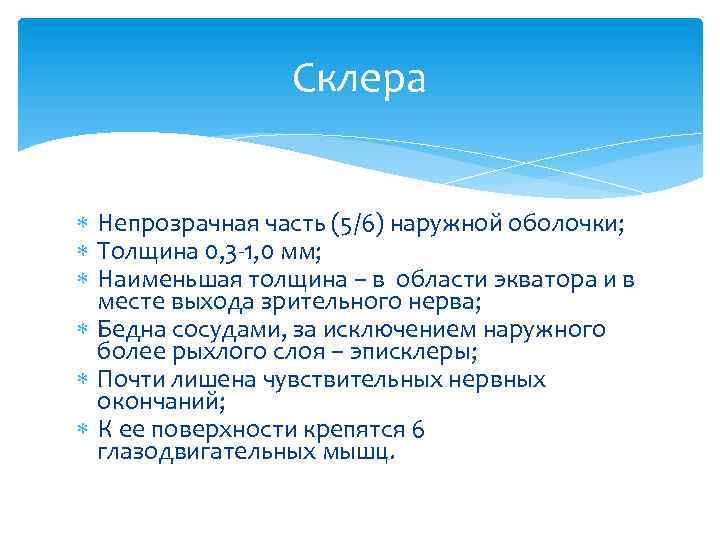 Склера

* Непрозрачная часть (5/6) наружной оболочки;
* Толщина 0,3-1,0 мм;
* Наименьшая толщина – в области экватора и в месте выхода зрительного нерва;
* Бедна сосудами, за исключением наружного более рыхлого слоя – эписклеры;
* Почти лишена чувствительных нервных окончаний;
* К ее поверхности крепятся 6 глазодвигательных мышц.